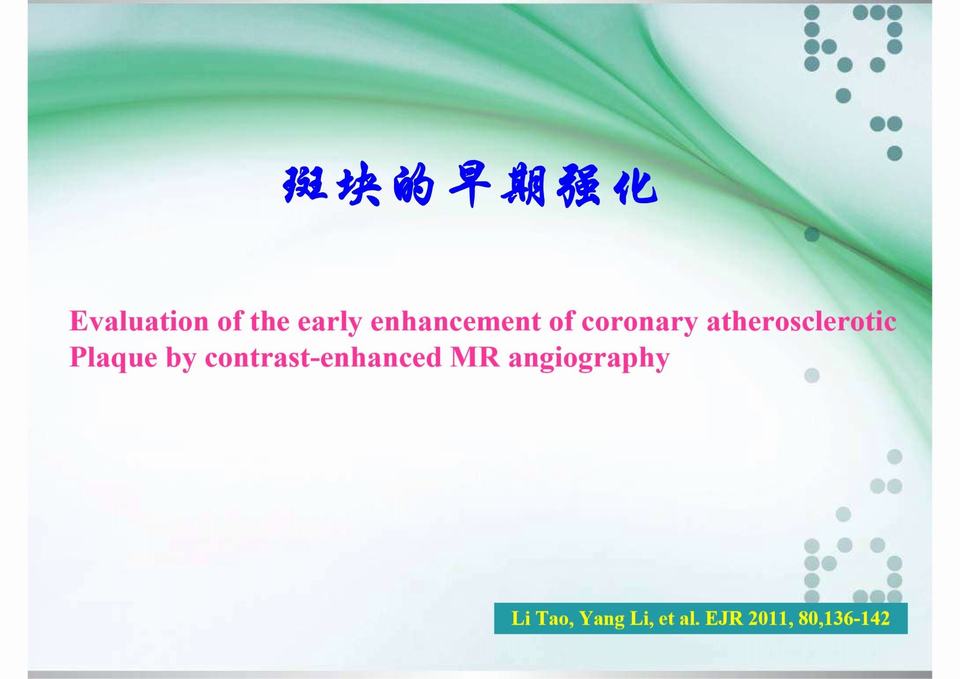 斑块的早期强化

Evaluation of the early enhancement of coronary atherosclerotic Plaque by contrast-enhanced MR angiography

Li Tao, Yang Li, et al. EJR 2011, 80,136-142